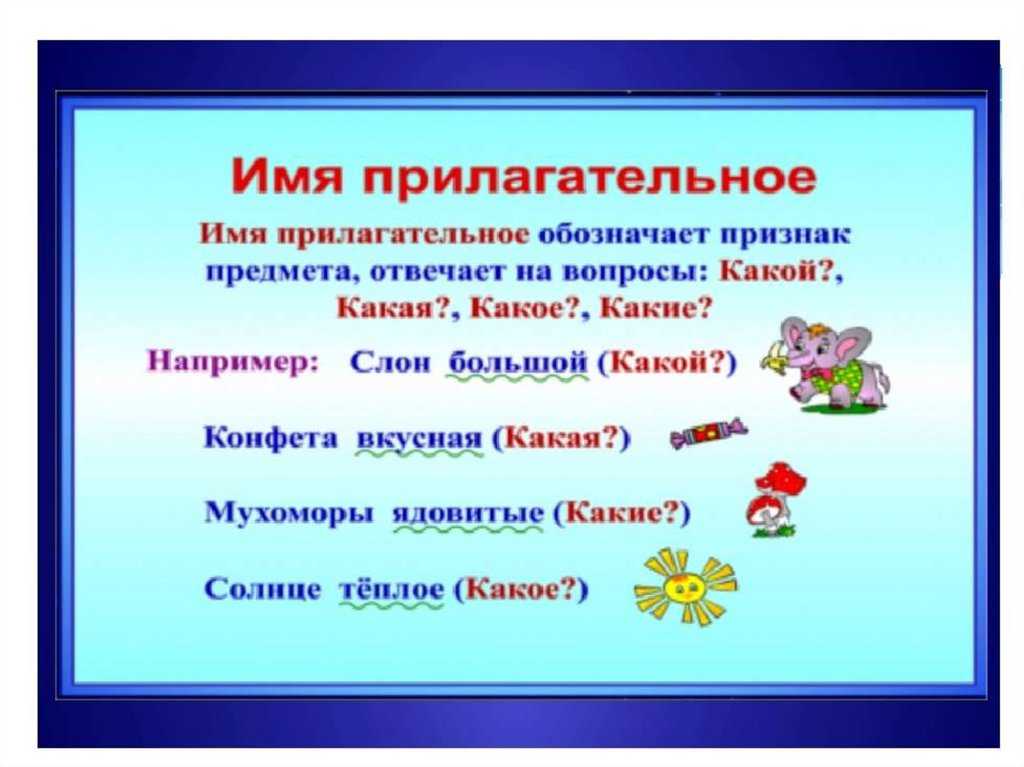 Имя прилагательное

Имя прилагательное обозначает признак предмета, отвечает на вопросы: Какой?, Какая?, Какое?, Какие?

Например: Слон большой (Какой?)

Конфета вкусная (Какая?)

Мухоморы ядовитые (Какие?)

Солнце тёплое (Какое?)